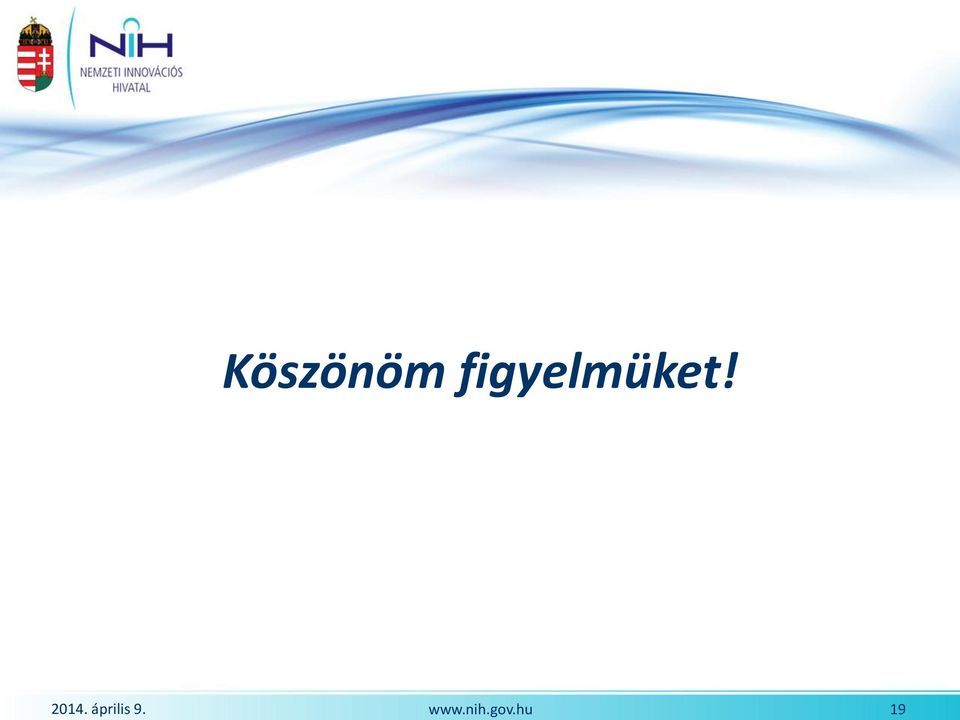 NIH
NEMZETI INNOVÁCIÓS HIVATAL

Köszönöm figyelmüket!

2014. április 9.
www.nih.gov.hu
19